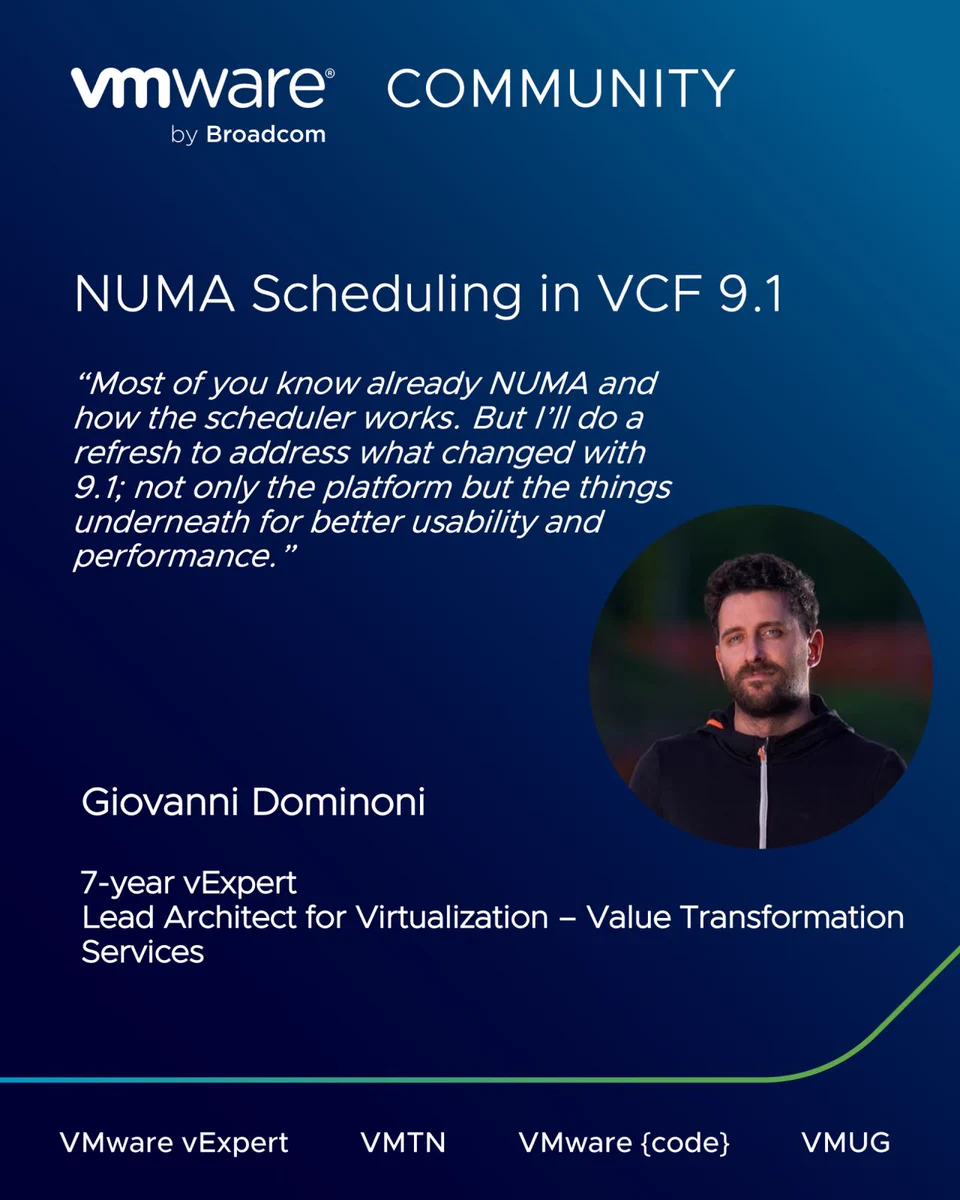 vmware® by Broadcom COMMUNITY

NUMA Scheduling in VCF 9.1

“Most of you know already NUMA and how the scheduler works. But I’ll do a refresh to address what changed with 9.1; not only the platform but the things underneath for better usability and performance.”

Giovanni Dominoni

7-year vExpert
Lead Architect for Virtualization – Value Transformation Services

VMware vExpert VMTN VMware {code} VMUG